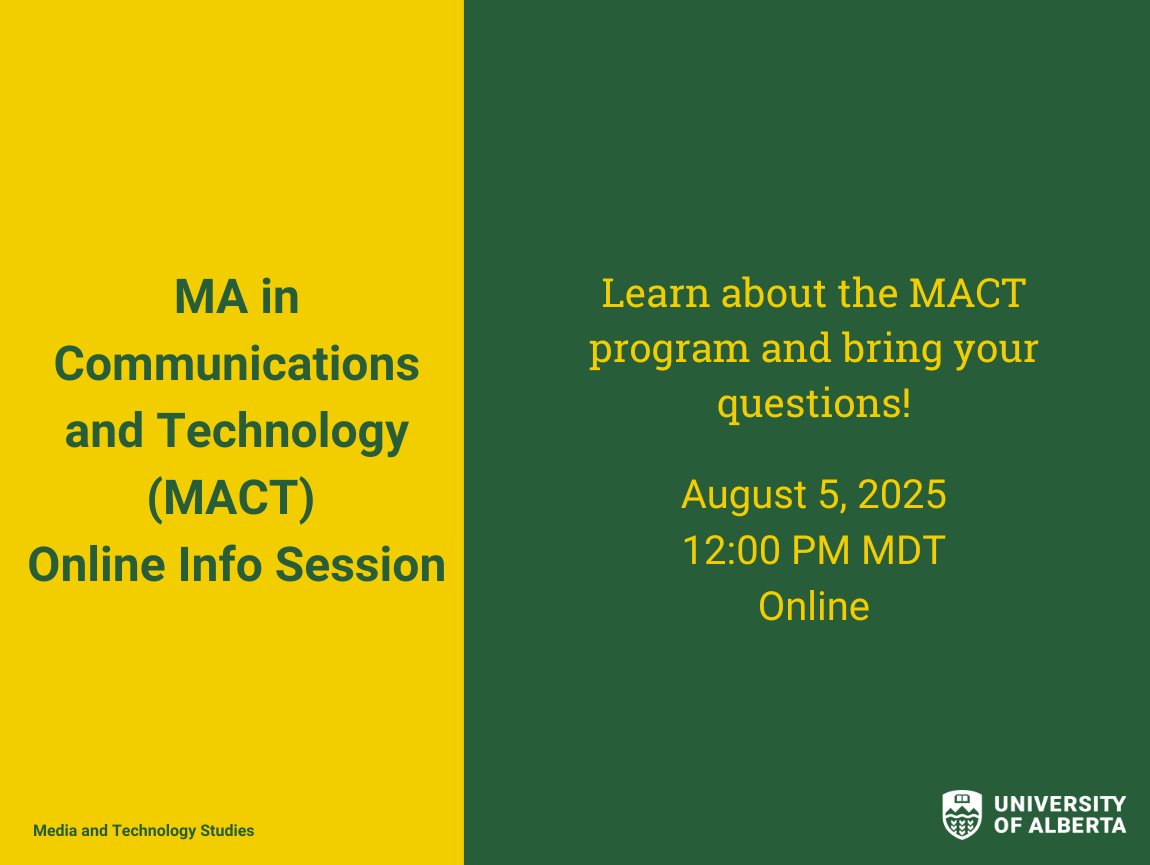 MA in Communications and Technology (MACT) Online Info Session

Media and Technology Studies

Learn about the MACT program and bring your questions!

August 5, 2025
12:00 PM MDT
Online

UNIVERSITY OF ALBERTA